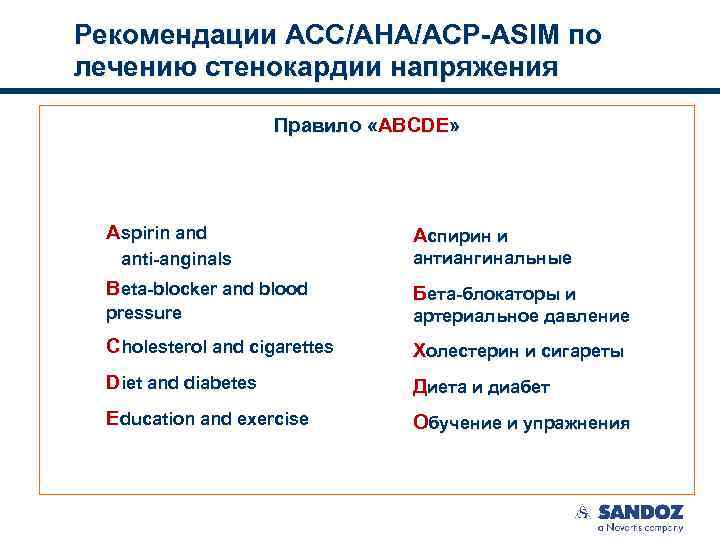 Рекомендации ACC/AHA/ACP-ASIM по лечению стенокардии напряжения

Правило «ABCDE»

Aspirin and anti-anginals

Beta-blocker and blood pressure

Cholesterol and cigarettes

Diet and diabetes

Education and exercise

Аспирин и антиангинальные

Бета-блокаторы и артериальное давление

Холестерин и сигареты

Диета и диабет

Обучение и упражнения

SANDOZ
a Novartis company